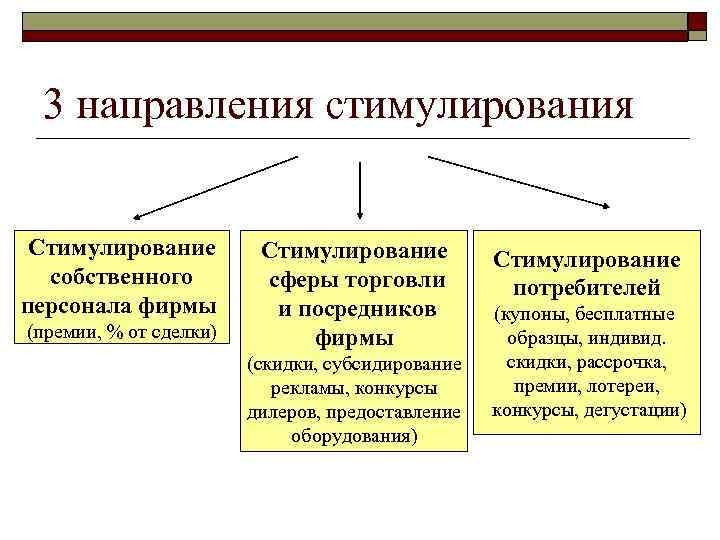 3 направления стимулирования

Стимулирование собственного персонала фирмы
(премии, % от сделки)

Стимулирование сферы торговли и посредников фирмы
(скидки, субсидирование рекламы, конкурсы дилеров, предоставление оборудования)

Стимулирование потребителей
(купоны, бесплатные образцы, индивид. скидки, рассрочка, премии, лотереи, конкурсы, дегустации)